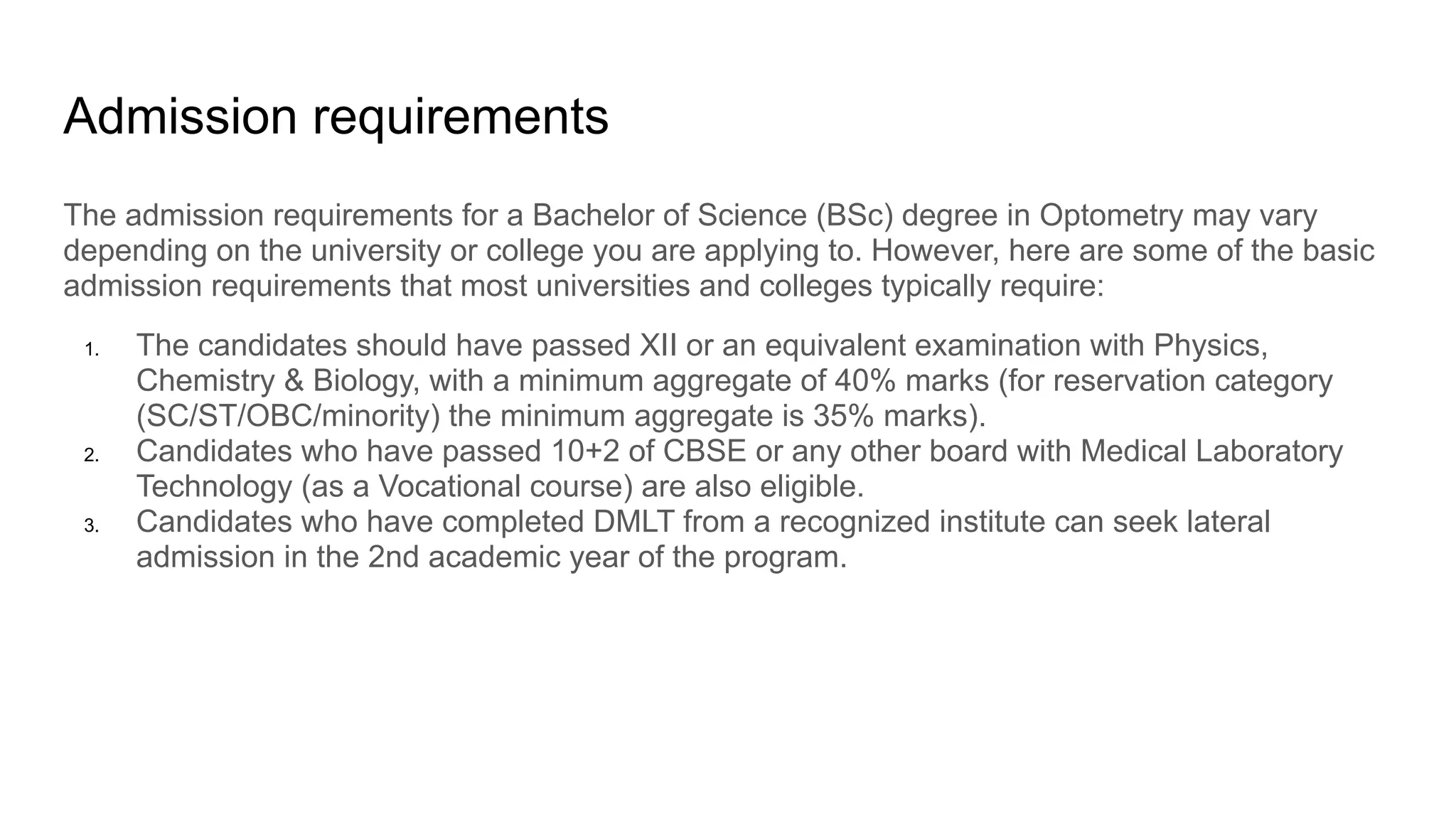 Admission requirements

The admission requirements for a Bachelor of Science (BSc) degree in Optometry may vary depending on the university or college you are applying to. However, here are some of the basic admission requirements that most universities and colleges typically require:

1. The candidates should have passed XII or an equivalent examination with Physics, Chemistry & Biology, with a minimum aggregate of 40% marks (for reservation category (SC/ST/OBC/minority) the minimum aggregate is 35% marks).
2. Candidates who have passed 10+2 of CBSE or any other board with Medical Laboratory Technology (as a Vocational course) are also eligible.
3. Candidates who have completed DMLT from a recognized institute can seek lateral admission in the 2nd academic year of the program.